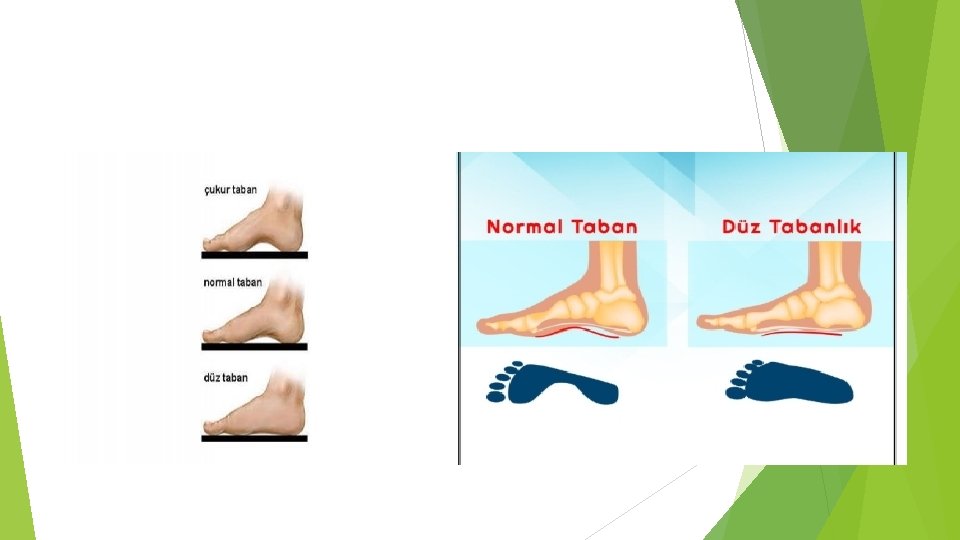 çukur taban

normal taban

düz taban

Normal Taban

Düz Tabanlık